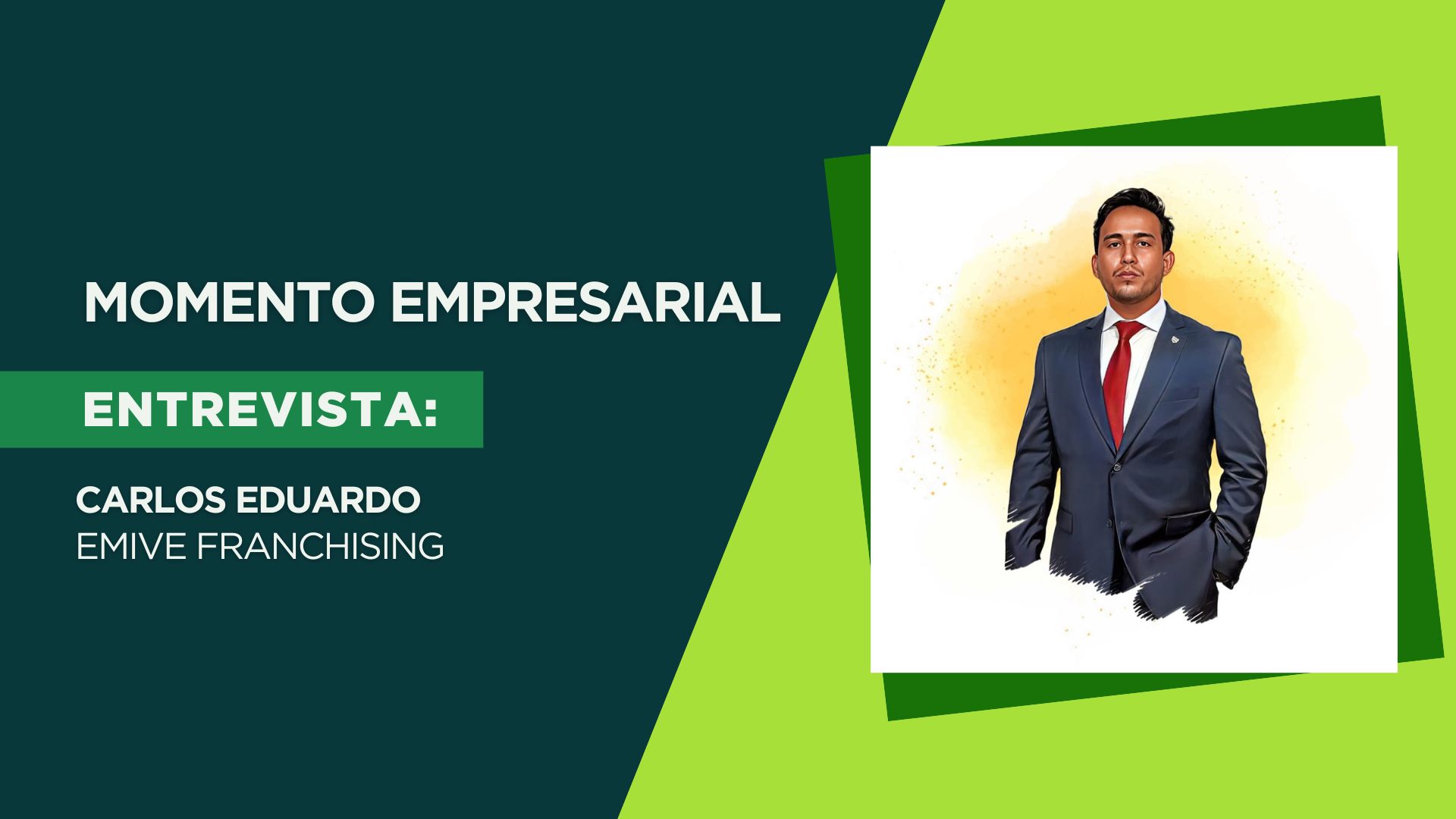 MOMENTO EMPRESARIAL

ENTREVISTA:

CARLOS EDUARDO
EMIVE FRANCHISING